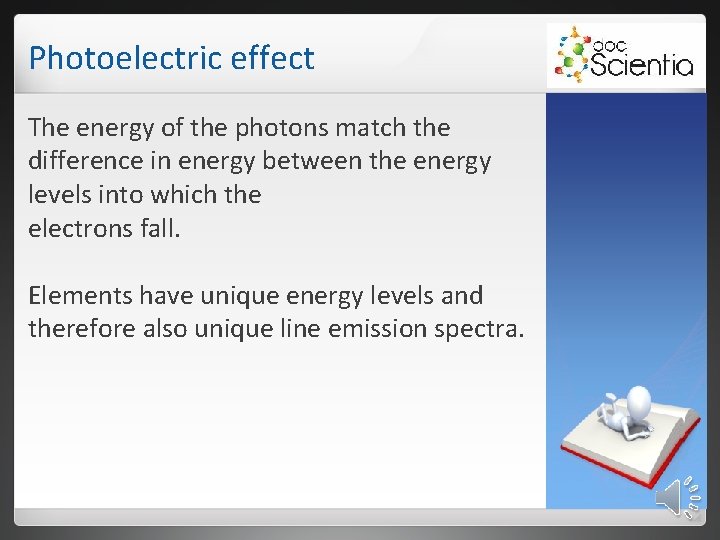 Photoelectric effect

doc Scientia

The energy of the photons match the difference in energy between the energy levels into which the
electrons fall.

Elements have unique energy levels and therefore also unique line emission spectra.